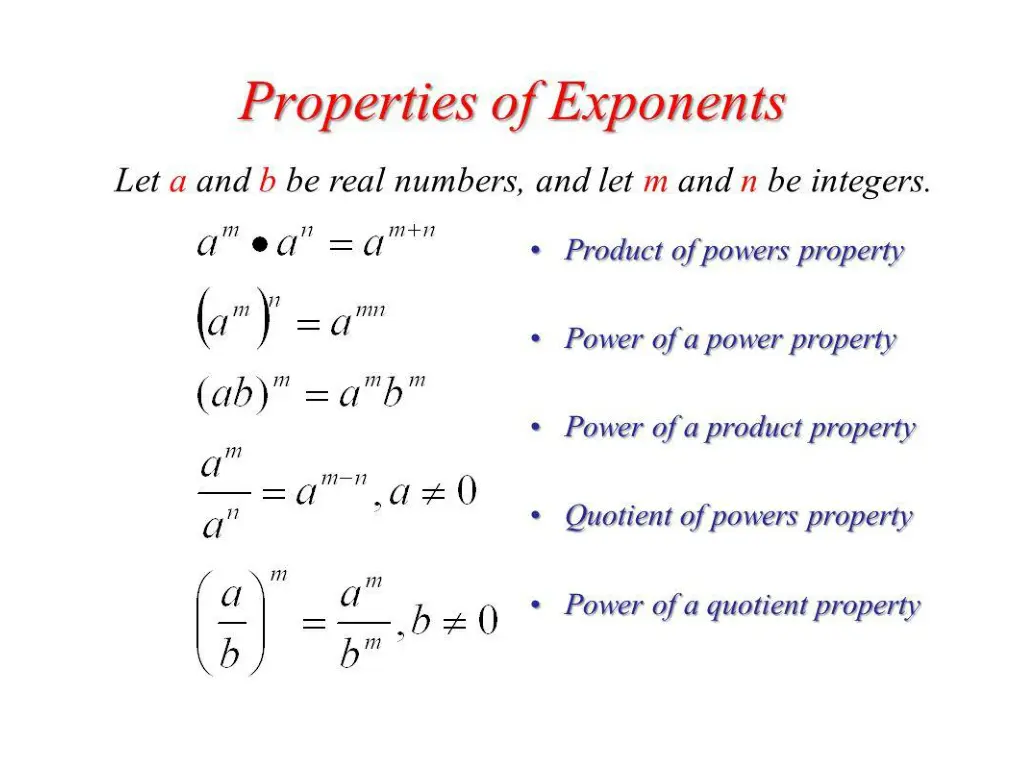 Properties of Exponents

Let a and b be real numbers, and let m and n be integers.

$a^m \bullet a^n = a^{m+n}$

$\left(a^m\right)^n = a^{mn}$

$(ab)^m = a^m b^m$

$\frac{a^m}{a^n} = a^{m-n}, a \neq 0$

$\left(\frac{a}{b}\right)^m = \frac{a^m}{b^m}, b \neq 0$

• Product of powers property

• Power of a power property

• Power of a product property

• Quotient of powers property

• Power of a quotient property